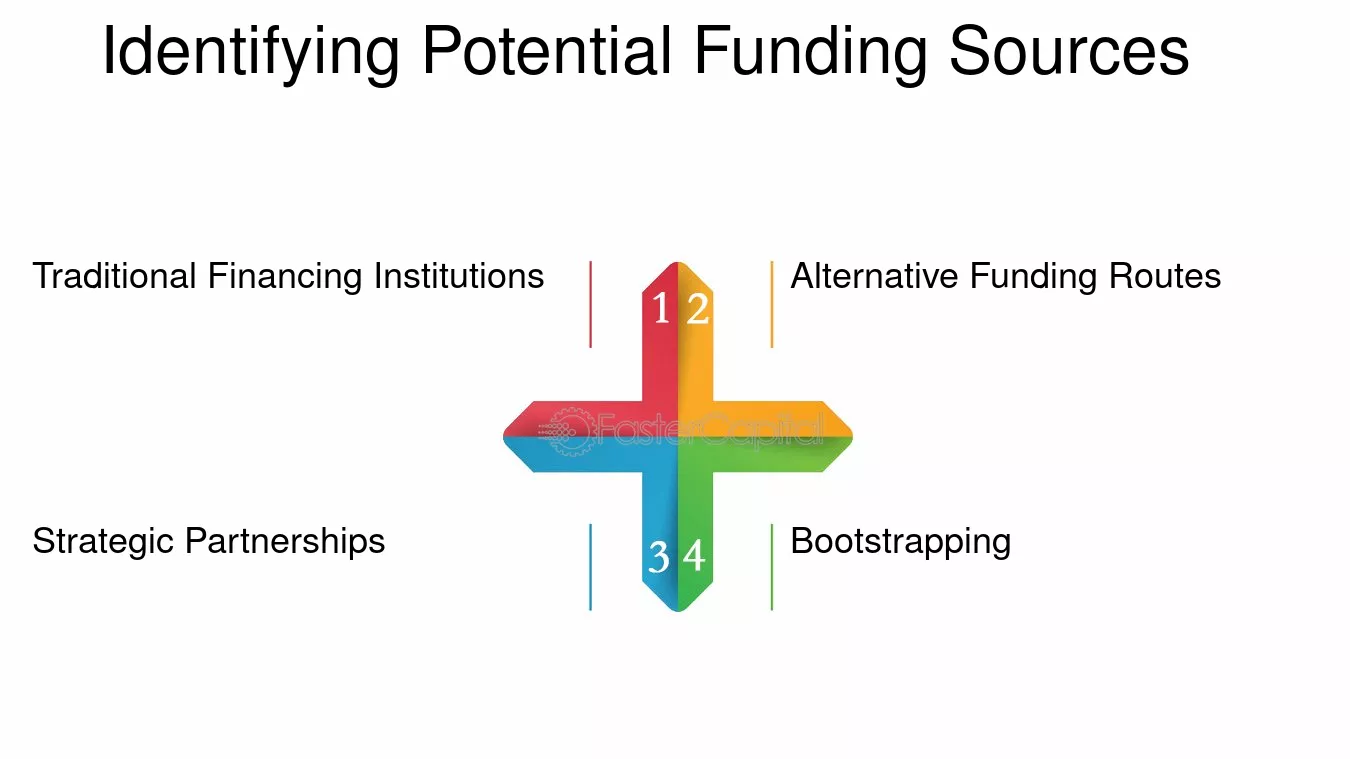 Identifying Potential Funding Sources

Traditional Financing Institutions

1

2

Alternative Funding Routes

Strategic Partnerships

3

4

Bootstrapping

FasterCapital